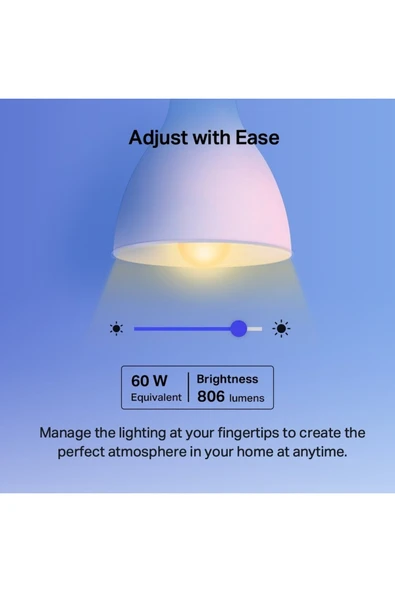 Adjust with Ease

60 W
Equivalent

Brightness
806 lumens

Manage the lighting at your fingertips to create the perfect atmosphere in your home at anytime.